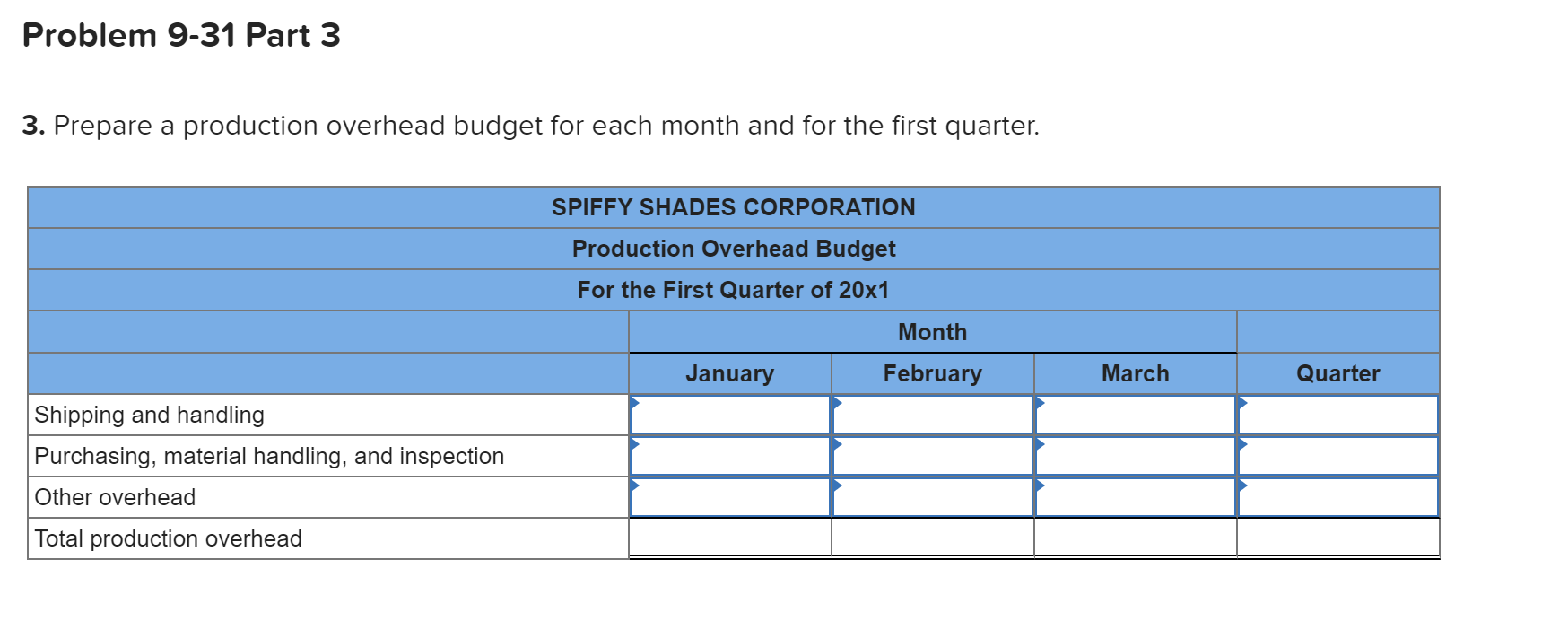 Problem 9-31 Part 3

3. Prepare a production overhead budget for each month and for the first quarter.

SPIFFY SHADES CORPORATION
Production Overhead Budget
For the First Quarter of 20x1

| | Month | | | |
|---|---|---|---|---|
| | January | February | March | Quarter |
| Shipping and handling | | | | |
| Purchasing, material handling, and inspection | | | | |
| Other overhead | | | | |
| Total production overhead | | | | |